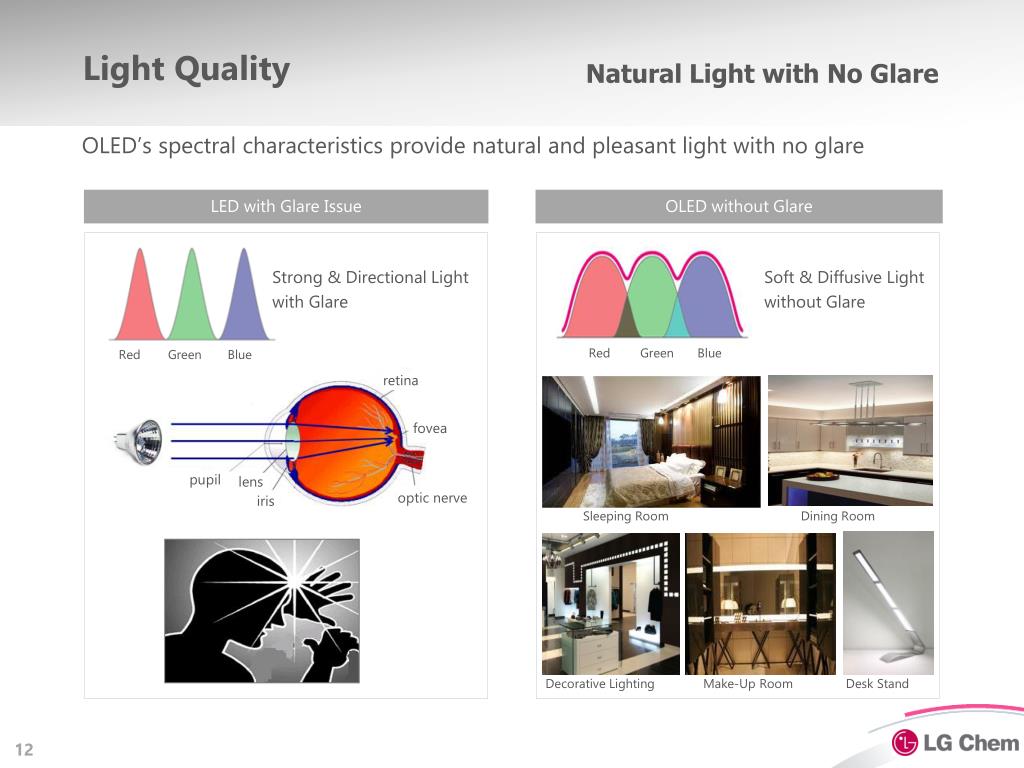 Light Quality

Natural Light with No Glare

OLED's spectral characteristics provide natural and pleasant light with no glare

LED with Glare Issue

Strong & Directional Light with Glare

Red Green Blue

retina

fovea

pupil lens

iris

optic nerve

OLED without Glare

Soft & Diffusive Light without Glare

Red Green Blue

Sleeping Room

Dining Room

Decorative Lighting

Make-Up Room

Desk Stand

12

LG Chem